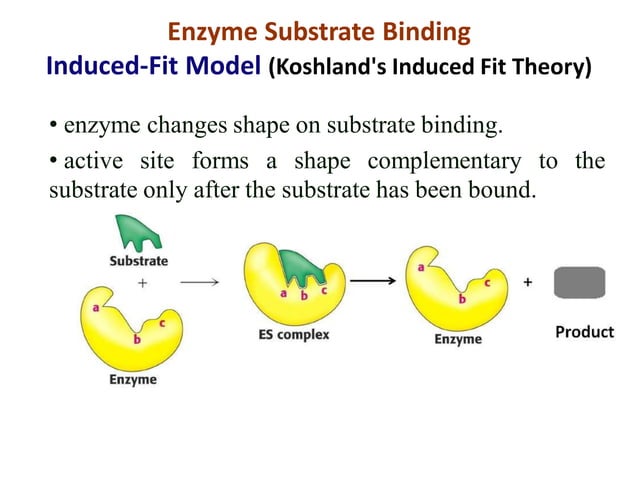 Enzyme Substrate Binding
Induced-Fit Model (Koshland's Induced Fit Theory)

• enzyme changes shape on substrate binding.

• active site forms a shape complementary to the substrate only after the substrate has been bound.

Substrate
+
a
b
c
Enzyme

a b c
ES complex

a
b
c
Enzyme

+

Product